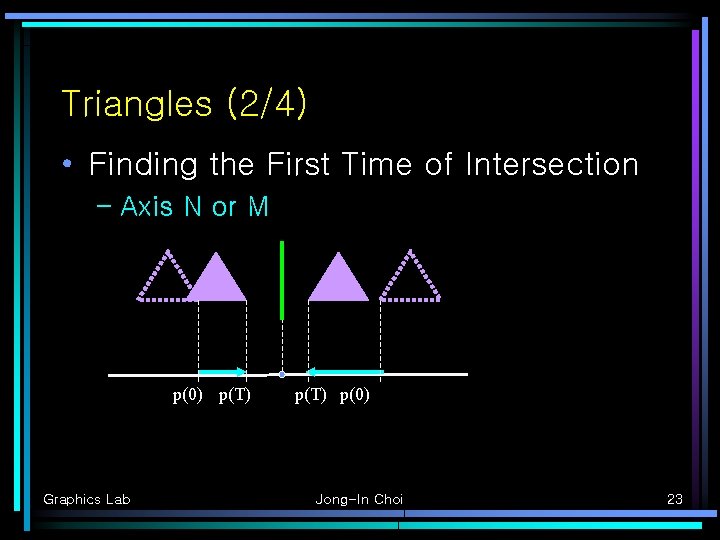 Triangles (2/4)

• Finding the First Time of Intersection

– Axis N or M

p(0) p(T) p(T) p(0)

Graphics Lab

Jong-In Choi

23